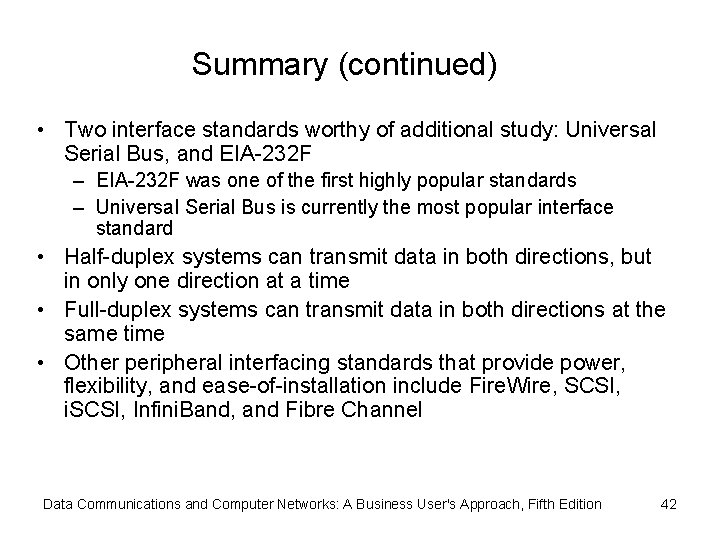 Summary (continued)

• Two interface standards worthy of additional study: Universal Serial Bus, and EIA-232F
– EIA-232F was one of the first highly popular standards
– Universal Serial Bus is currently the most popular interface standard
• Half-duplex systems can transmit data in both directions, but in only one direction at a time
• Full-duplex systems can transmit data in both directions at the same time
• Other peripheral interfacing standards that provide power, flexibility, and ease-of-installation include FireWire, SCSI, iSCSI, InfiniBand, and Fibre Channel

Data Communications and Computer Networks: A Business User's Approach, Fifth Edition 42